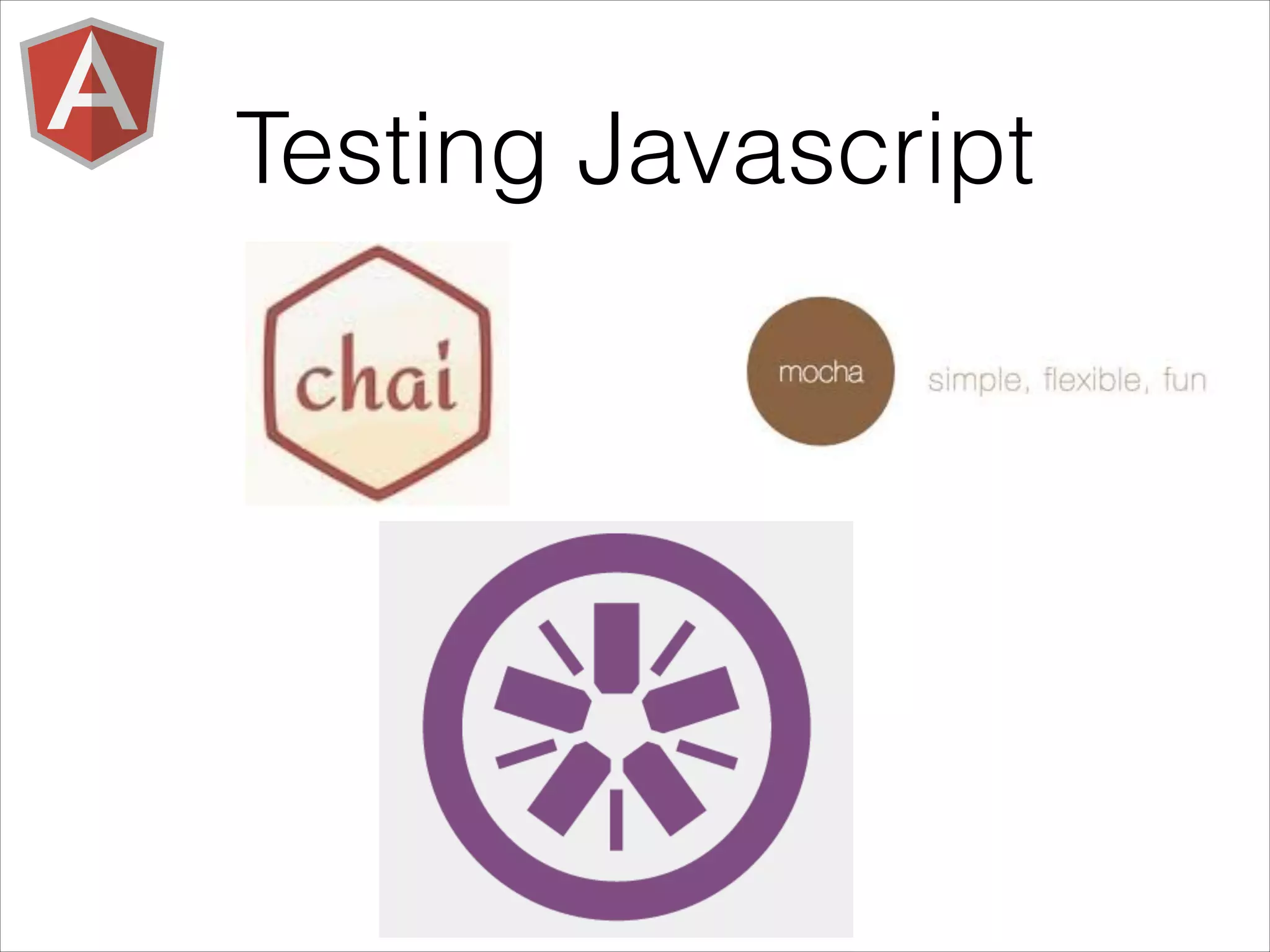 A

Testing Javascript

chai

mocha

simple, flexible, fun